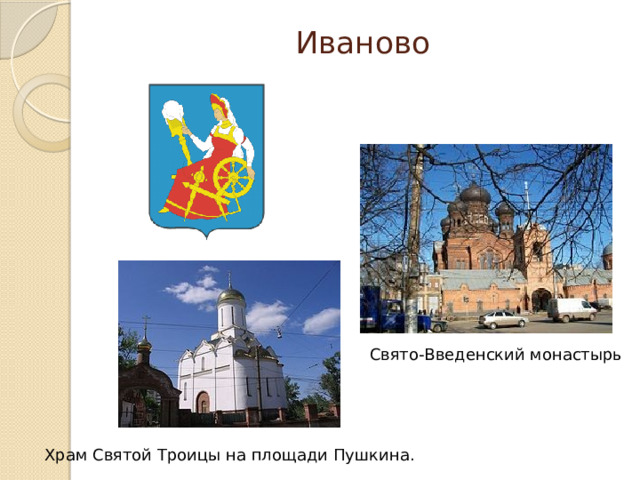 Иваново

Свято-Введенский монастырь

Храм Святой Троицы на площади Пушкина.